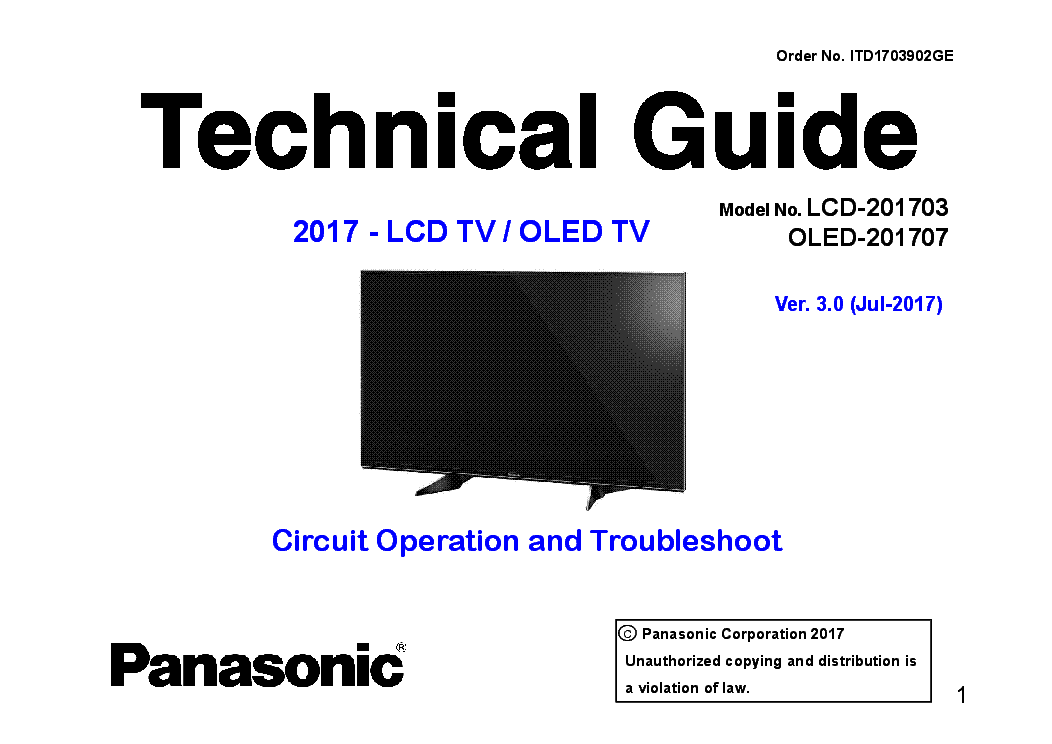 Order No. ITD1703902GE

Technical Guide

2017 - LCD TV / OLED TV

Model No. LCD-201703
OLED-201707

Ver. 3.0 (Jul-2017)

Circuit Operation and Troubleshoot

Panasonic®

© Panasonic Corporation 2017
Unauthorized copying and distribution is a violation of law.

1